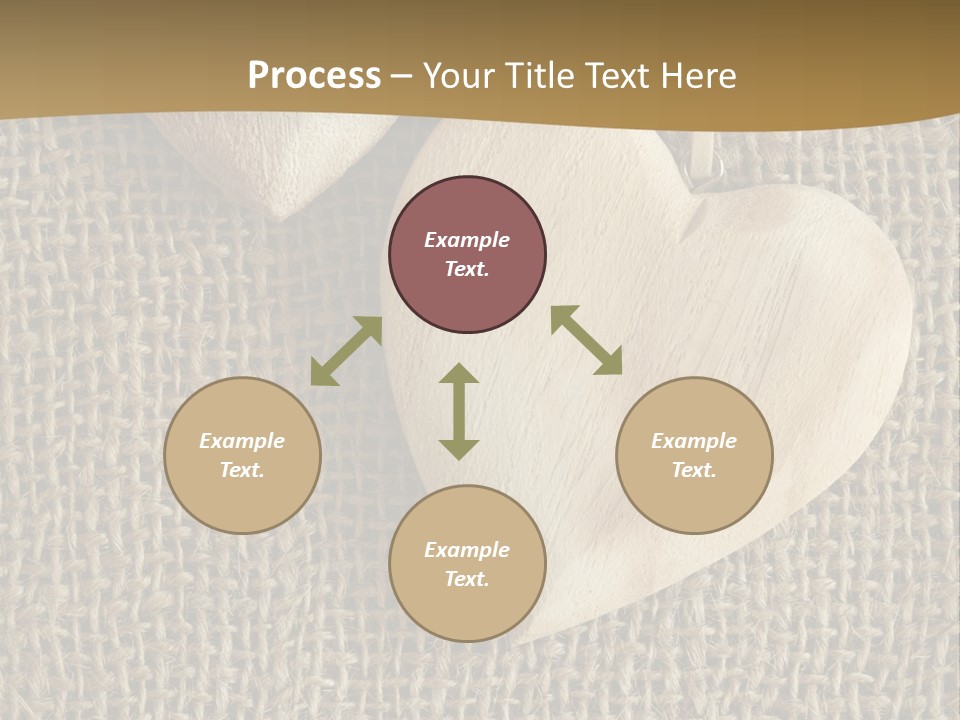 Process – Your Title Text Here

Example Text.

Example Text.

Example Text.

Example Text.